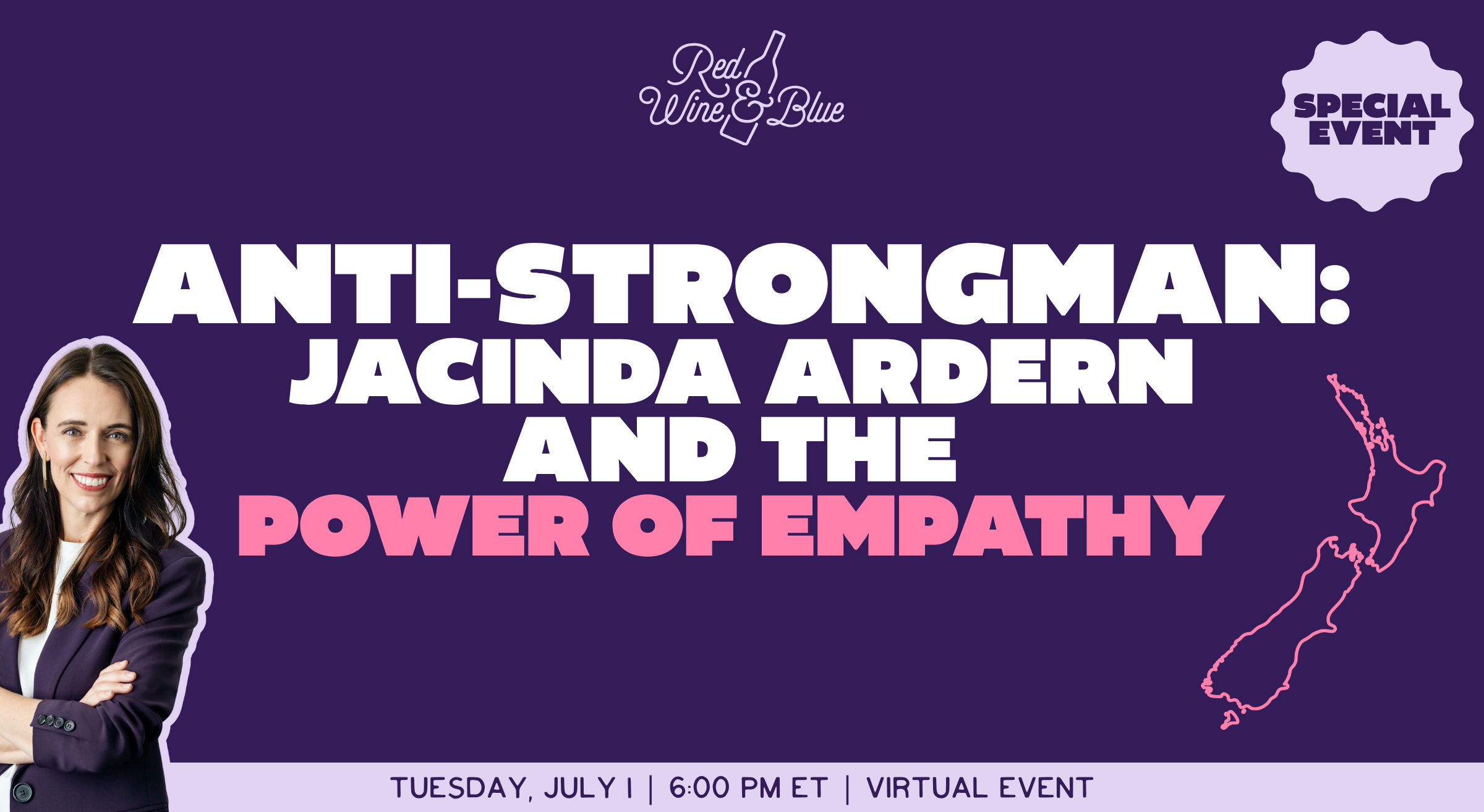 Red Wine & Blue

SPECIAL EVENT

ANTI-STRONGMAN: JACINDA ARDERN AND THE POWER OF EMPATHY

TUESDAY, JULY 1 | 6:00 PM ET | VIRTUAL EVENT